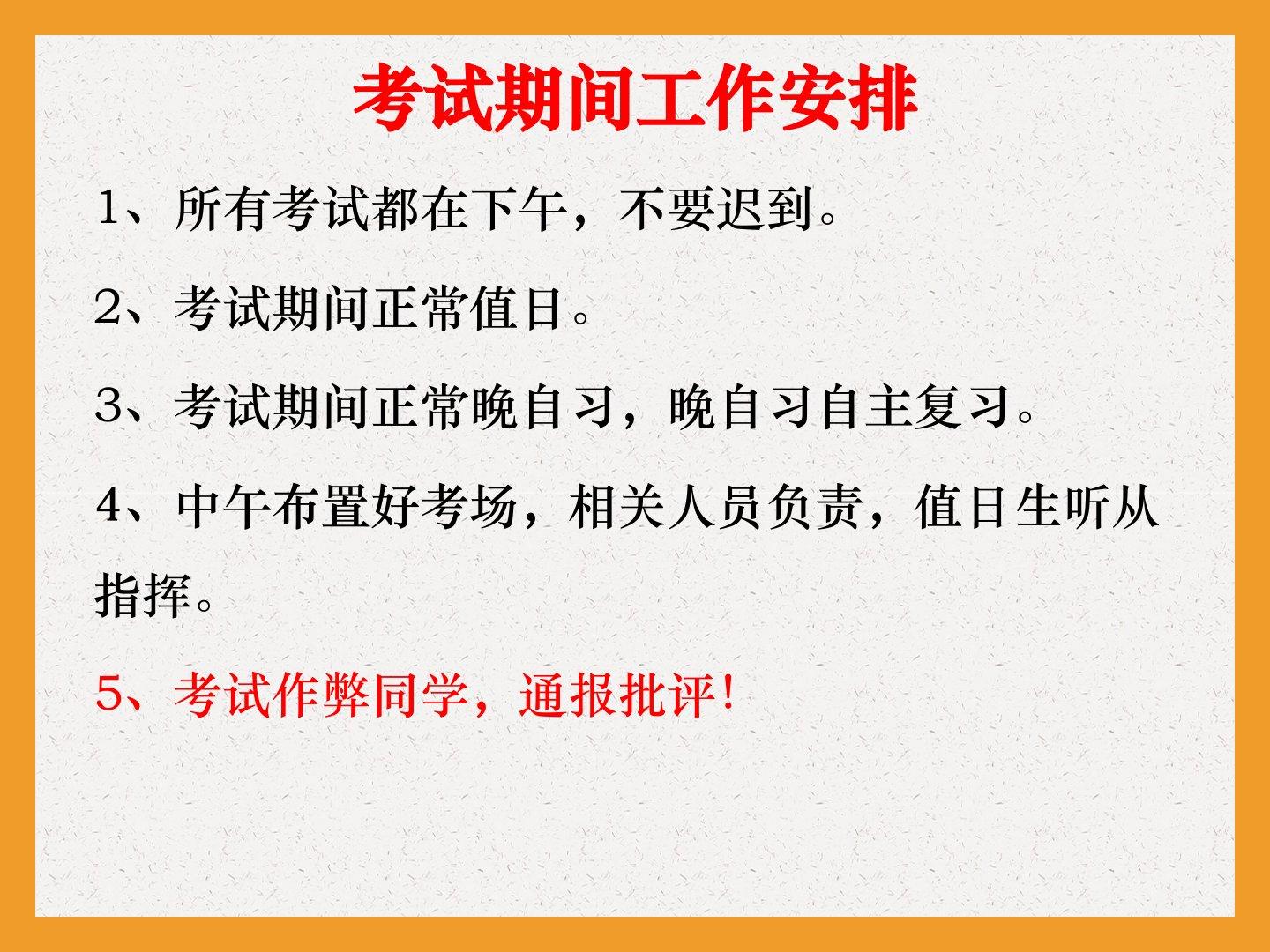 考试期间工作安排

1、所有考试都在下午，不要迟到。

2、考试期间正常值日。

3、考试期间正常晚自习，晚自习自主复习。

4、中午布置好考场，相关人员负责，值日生听从指挥。

5、考试作弊同学，通报批评！